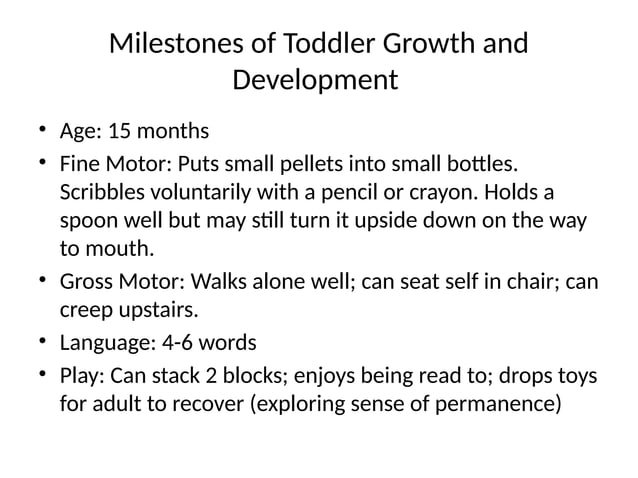 Milestones of Toddler Growth and Development

• Age: 15 months
• Fine Motor: Puts small pellets into small bottles. Scribbles voluntarily with a pencil or crayon. Holds a spoon well but may still turn it upside down on the way to mouth.
• Gross Motor: Walks alone well; can seat self in chair; can creep upstairs.
• Language: 4-6 words
• Play: Can stack 2 blocks; enjoys being read to; drops toys for adult to recover (exploring sense of permanence)